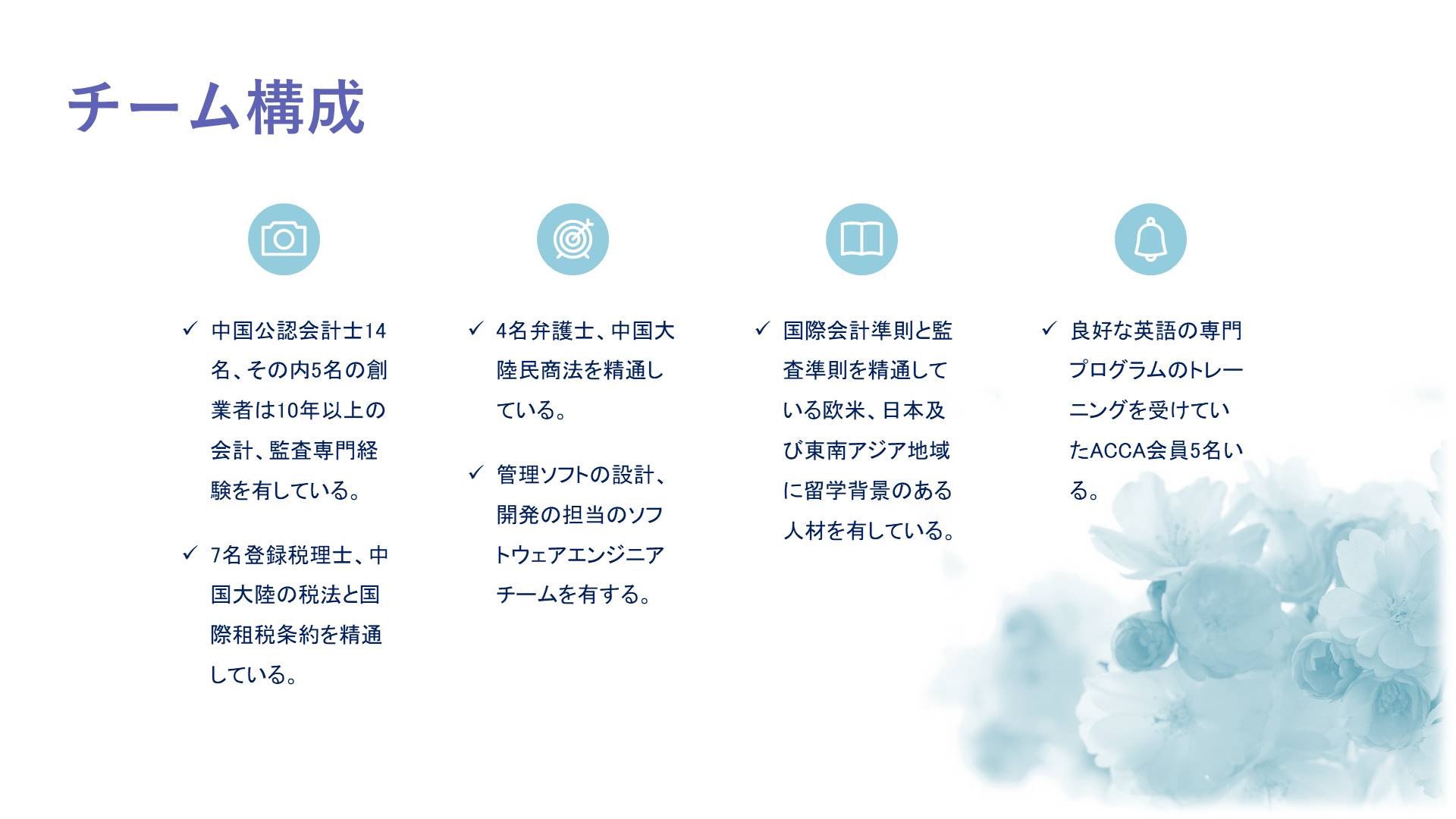 チーム構成

✓ 中国公認会計士14名、その内5名の創業者は10年以上の会計、監査専門経験を有している。

✓ 7名登録税理士、中国大陸の税法と国際租税条約を精通している。

✓ 4名弁護士、中国大陸民商法を精通している。

✓ 管理ソフトの設計、開発の担当のソフトウェアエンジニアチームを有する。

✓ 国際会計準則と監査準則を精通している欧米、日本及び東南アジア地域に留学背景のある人材を有している。

✓ 良好な英語の専門プログラムのトレーニングを受けていたACCA会員5名いる。